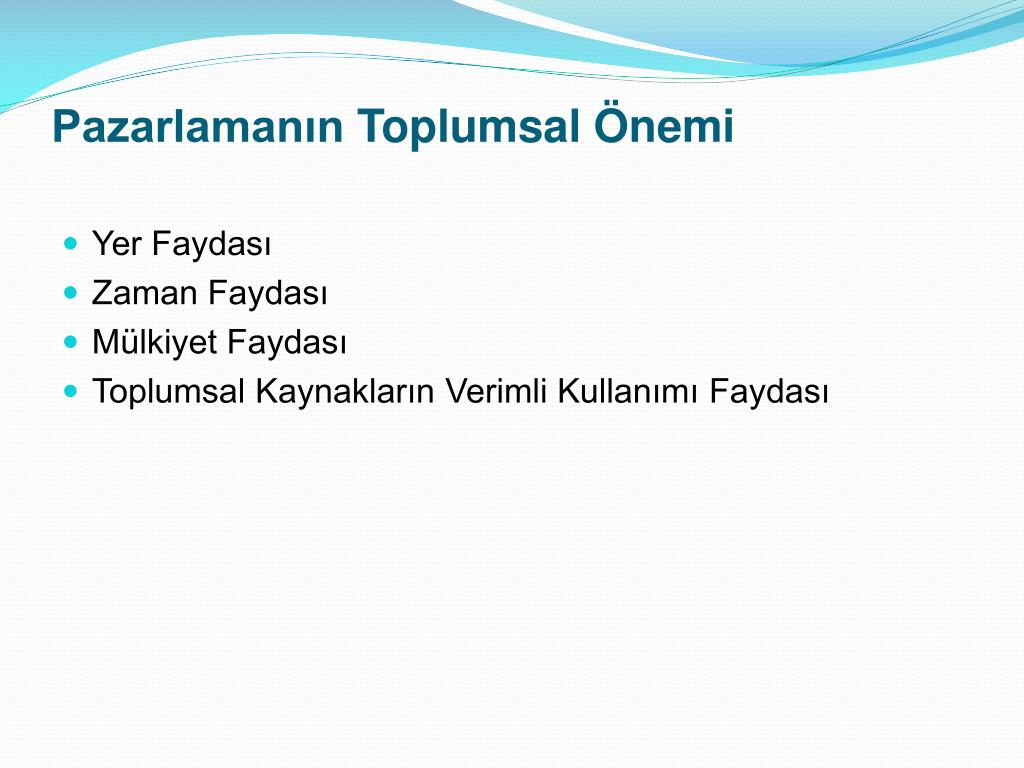 Pazarlamanın Toplumsal Önemi

- Yer Faydası
- Zaman Faydası
- Mülkiyet Faydası
- Toplumsal Kaynakların Verimli Kullanımı Faydası